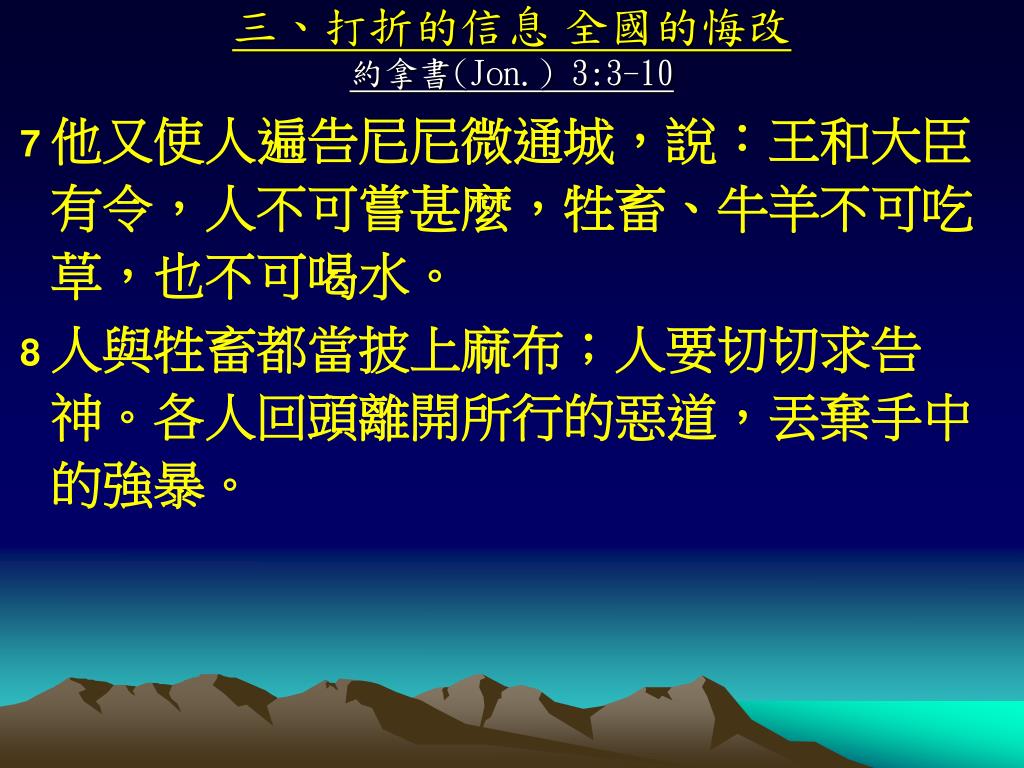 三、打折的信息 全國的悔改
約拿書(Jon.) 3:3-10

7 他又使人遍告尼尼微通城，說：王和大臣有令，人不可嘗甚麼，牲畜、牛羊不可吃草，也不可喝水。

8 人與牲畜都當披上麻布；人要切切求告神。各人回頭離開所行的惡道，丟棄手中的強暴。